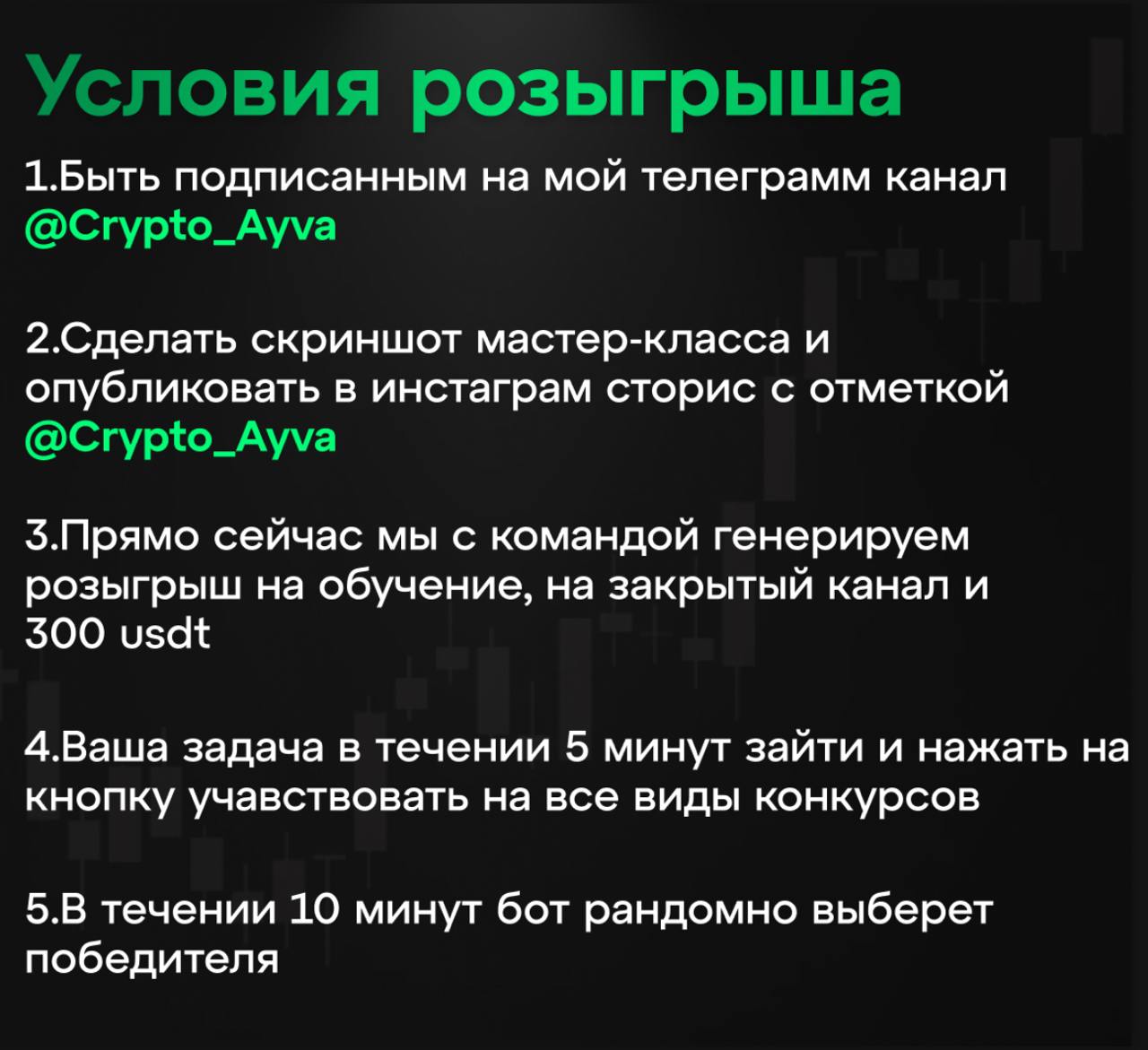 Условия розыгрыша

1.Быть подписанным на мой телеграмм канал @Crypto_Ayva

2.Сделать скриншот мастер-класса и опубликовать в инстаграм сторис с отметкой @Crypto_Ayva

3.Прямо сейчас мы с командой генерируем розыгрыш на обучение, на закрытый канал и 300 usdt

4.Ваша задача в течении 5 минут зайти и нажать на кнопку учавствовать на все виды конкурсов

5.В течении 10 минут бот рандомно выберет победителя